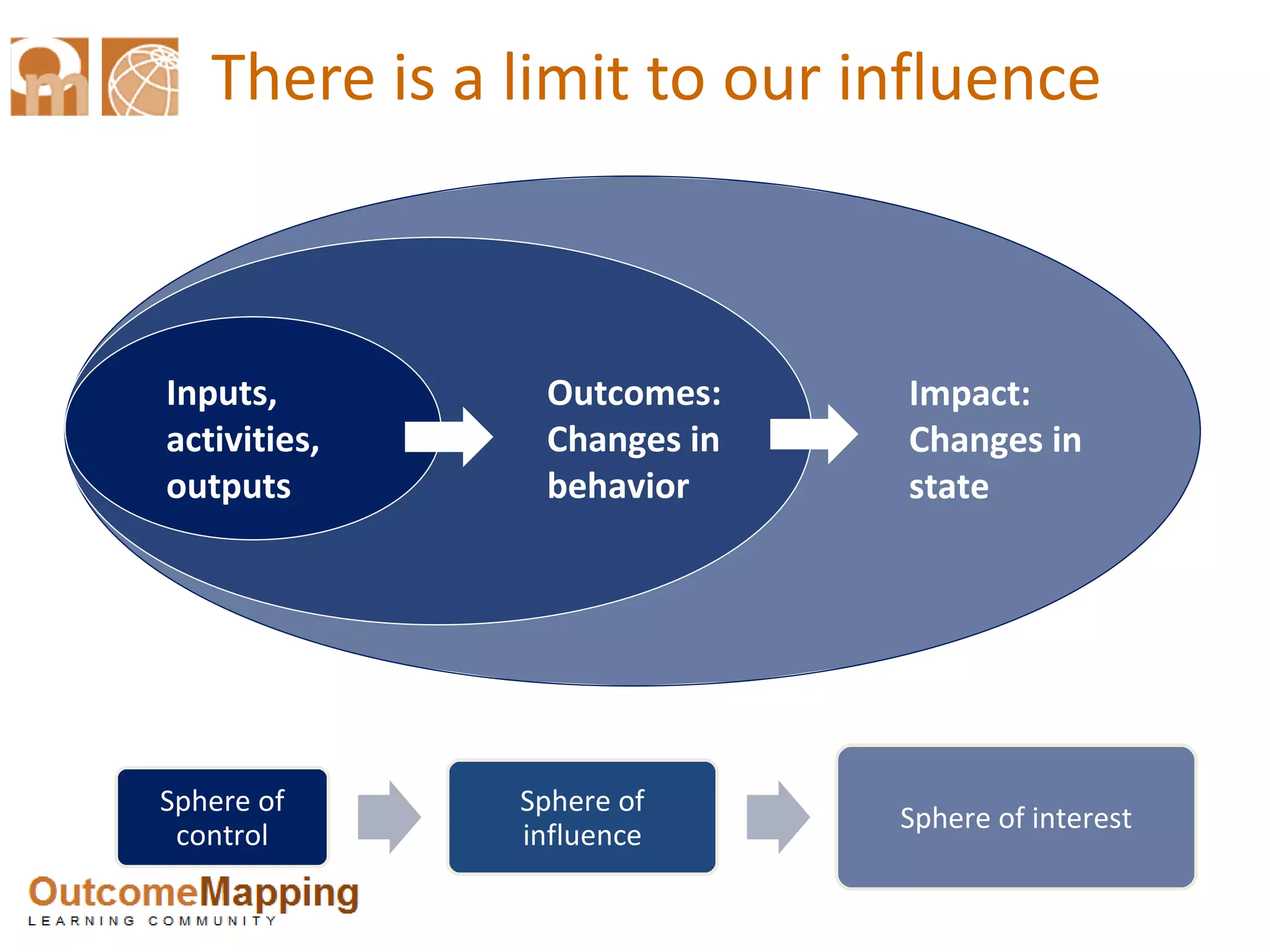 There is a limit to our influence

Inputs, activities, outputs

Outcomes: Changes in behavior

Impact: Changes in state

Sphere of control

Sphere of influence

Sphere of interest

OutcomeMapping
LEARNING COMMUNITY